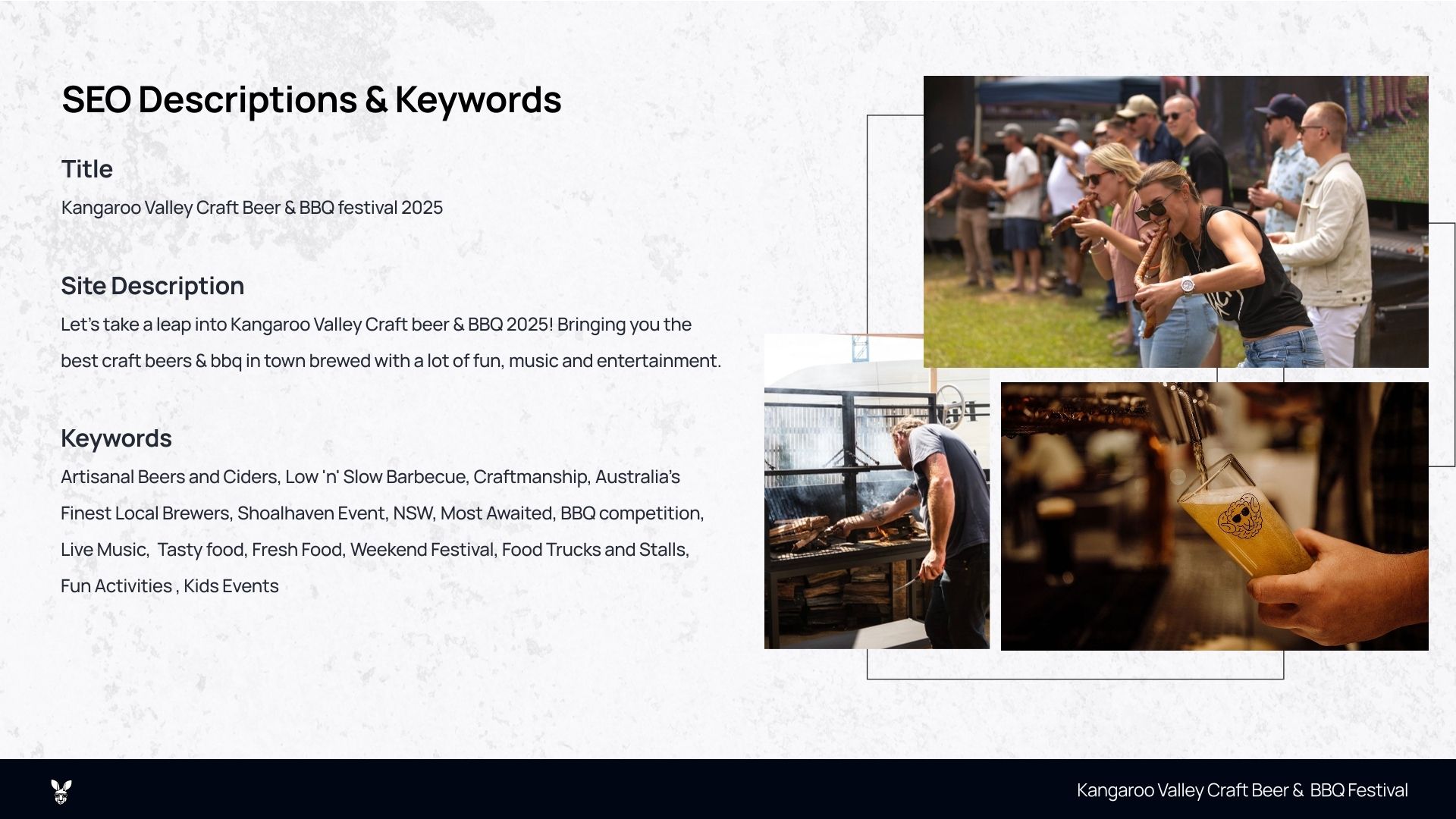 SEO Descriptions & Keywords

Title

Kangaroo Valley Craft Beer & BBQ festival 2025

Site Description

Let's take a leap into Kangaroo Valley Craft beer & BBQ 2025! Bringing you the best craft beers & bbq in town brewed with a lot of fun, music and entertainment.

Keywords

Artisanal Beers and Ciders, Low 'n' Slow Barbecue, Craftmanship, Australia's Finest Local Brewers, Shoalhaven Event, NSW, Most Awaited, BBQ competition, Live Music, Tasty food, Fresh Food, Weekend Festival, Food Trucks and Stalls, Fun Activities , Kids Events

Kangaroo Valley Craft Beer & BBQ Festival